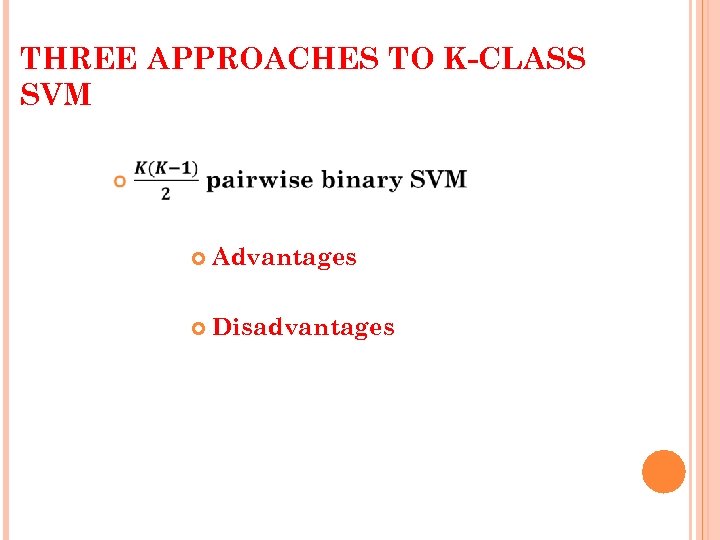 THREE APPROACHES TO K-CLASS SVM

$\frac{K(K-1)}{2}$ pairwise binary SVM

Advantages

Disadvantages